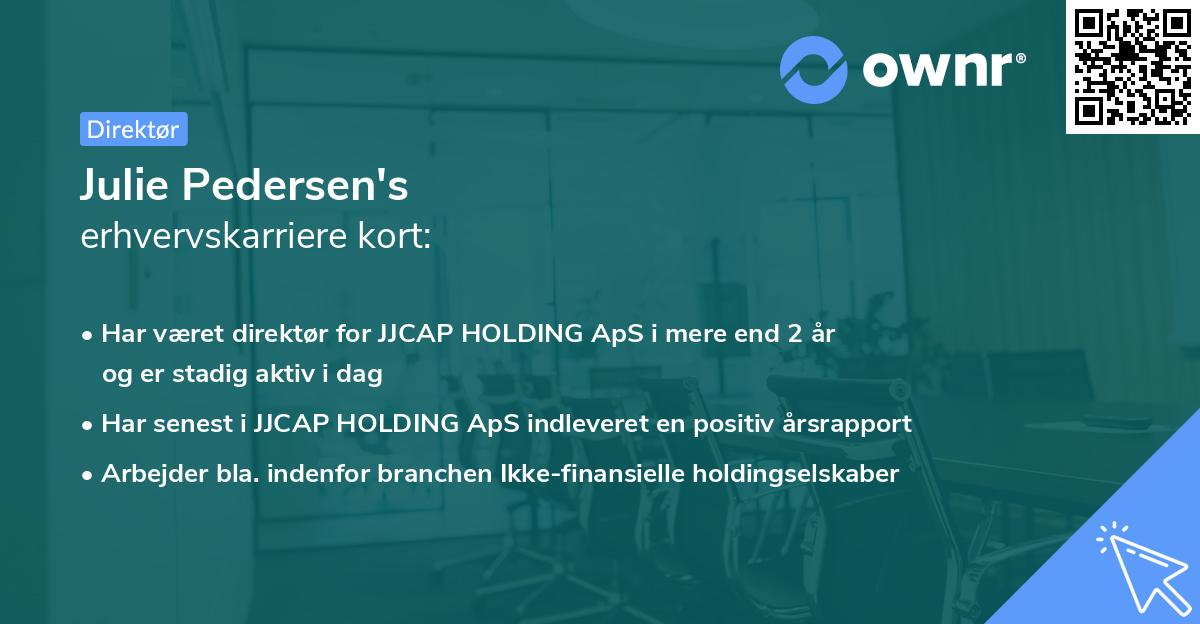 ownr®

Direktør

Julie Pedersen's
erhvervskarriere kort:

• Har været direktør for JJCAP HOLDING ApS i mere end 2 år og er stadig aktiv i dag
• Har senest i JJCAP HOLDING ApS indleveret en positiv årsrapport
• Arbejder bla. indenfor branchen Ikke-finansielle holdingselskaber